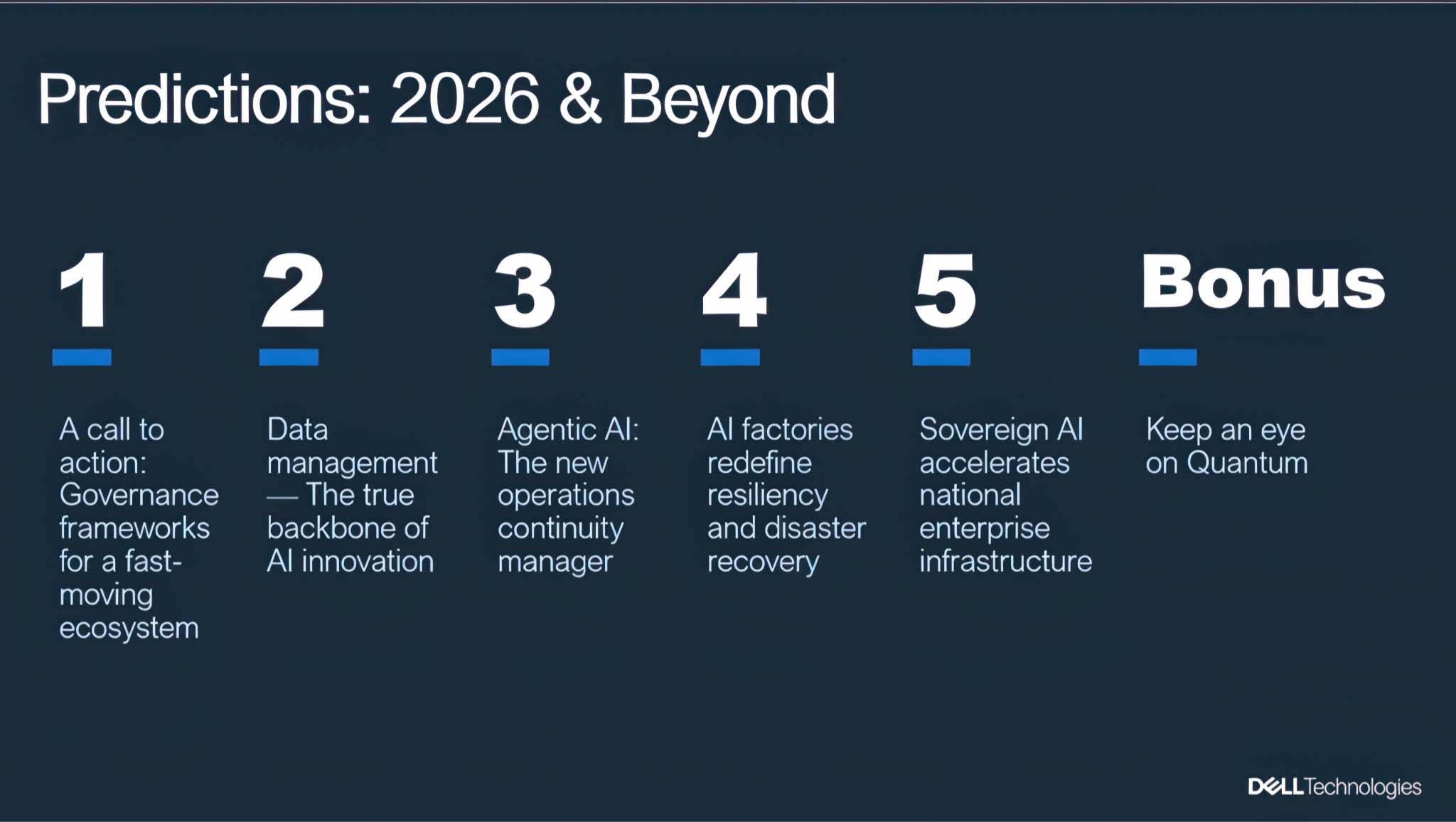 Predictions: 2026 & Beyond

1

A call to action: Governance frameworks for a fast-moving ecosystem

2

Data management — The true backbone of AI innovation

3

Agentic AI: The new operations continuity manager

4

AI factories redefine resiliency and disaster recovery

5

Sovereign AI accelerates national enterprise infrastructure

Bonus

Keep an eye on Quantum

DELL Technologies